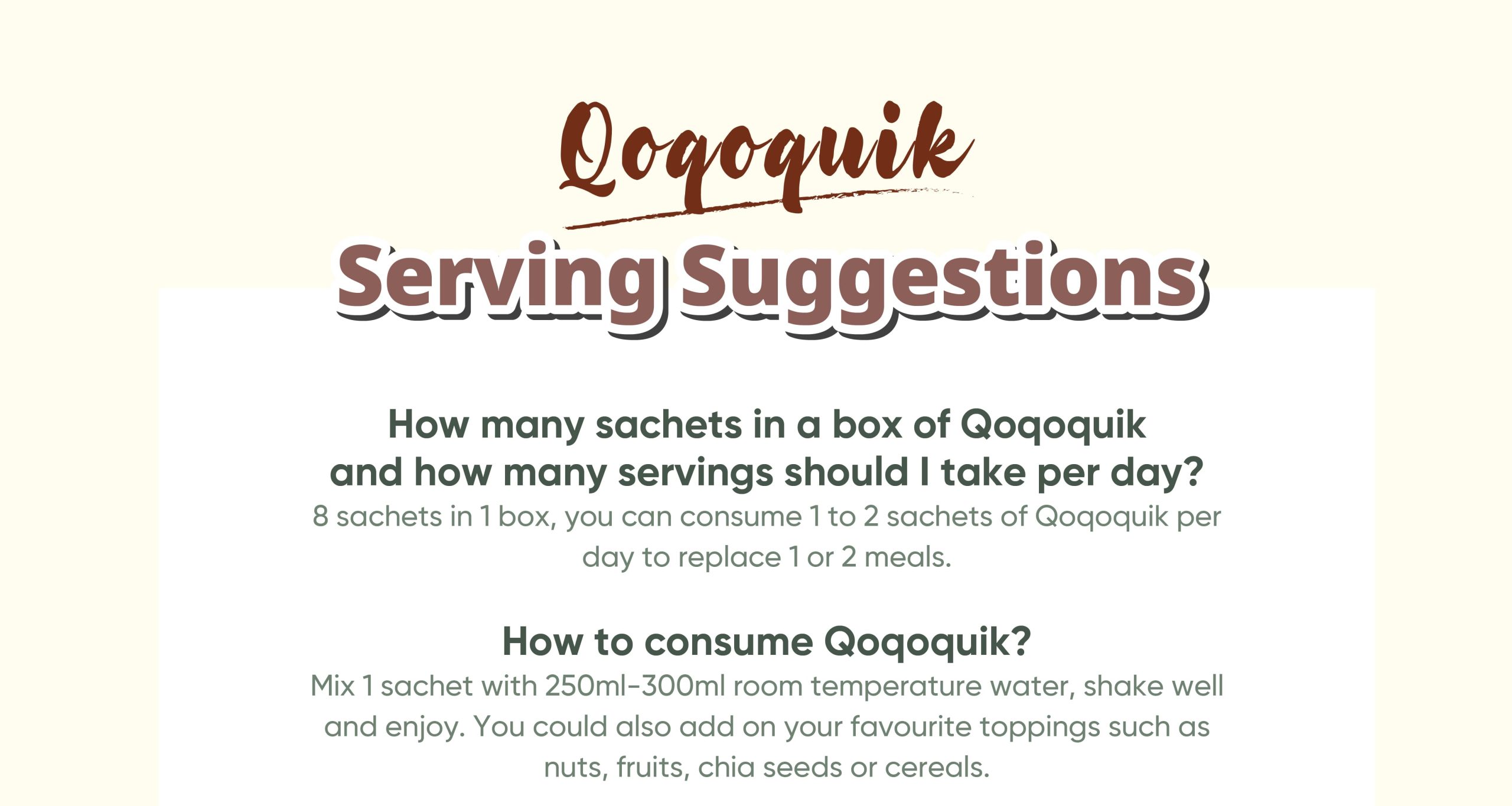 Qoqoquik
Serving Suggestions

How many sachets in a box of Qoqoquik and how many servings should I take per day?
8 sachets in 1 box, you can consume 1 to 2 sachets of Qoqoquik per day to replace 1 or 2 meals.

How to consume Qoqoquik?
Mix 1 sachet with 250ml-300ml room temperature water, shake well and enjoy. You could also add on your favourite toppings such as nuts, fruits, chia seeds or cereals.